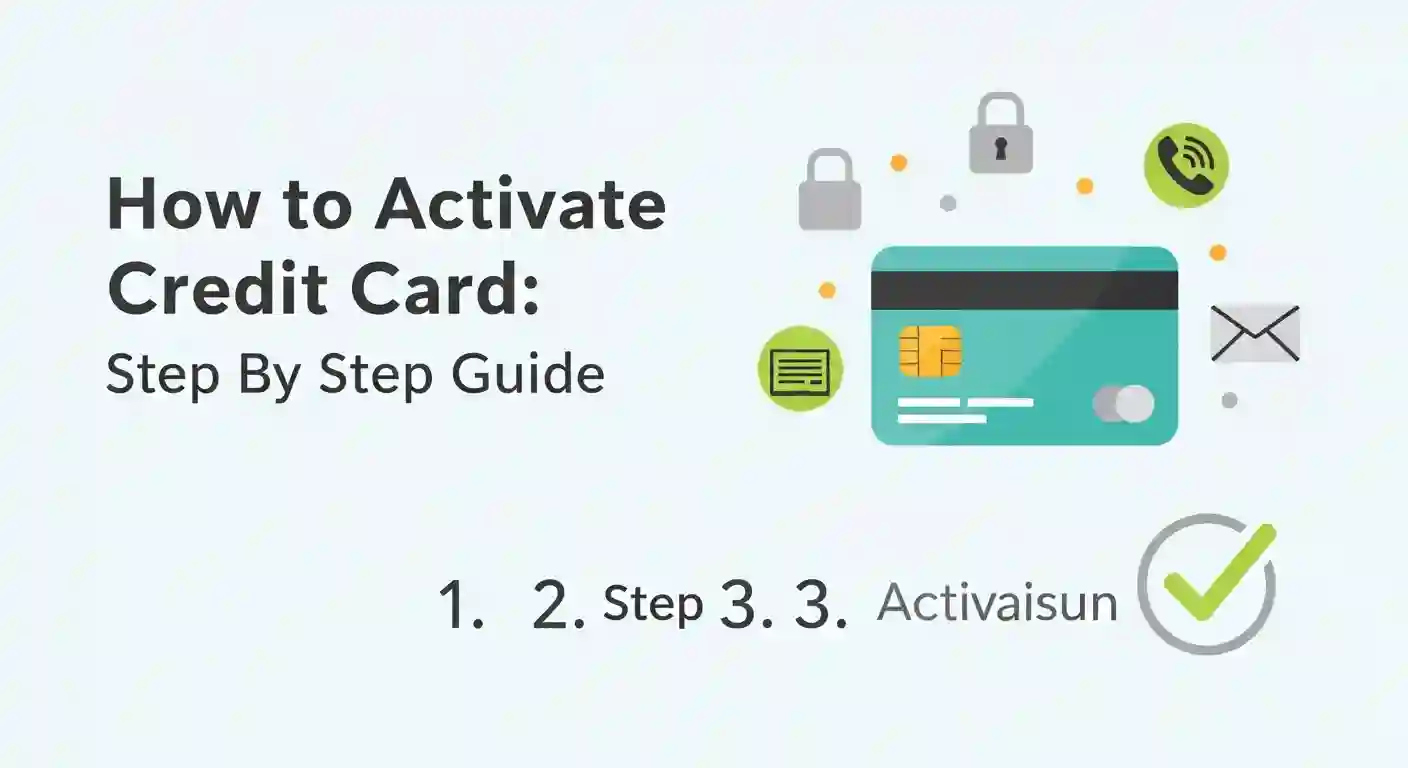 How to Activate Credit Card:
Step By Step Guide

1. 2. Step 3. 3. Activaisun